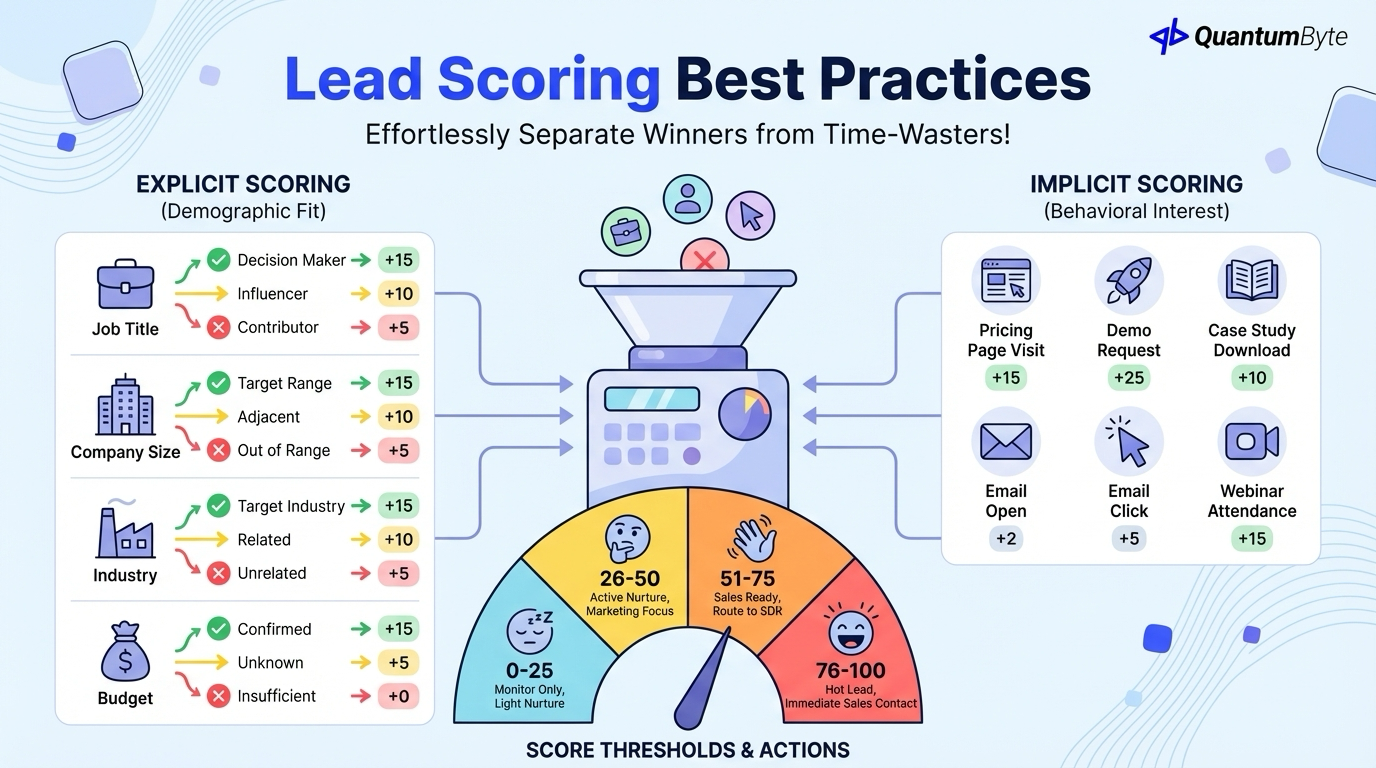 QuantumByte

Lead Scoring Best Practices

Effortlessly Separate Winners from Time-Wasters!

EXPLICIT SCORING
(Demographic Fit)

Job Title
Decision Maker +15
Influencer +10
Contributor +5

Company Size
Target Range +15
Adjacent +10
Out of Range +5

Industry
Target Industry +15
Related +10
Unrelated +5

Budget
Confirmed +15
Unknown +5
Insufficient +0

IMPLICIT SCORING
(Behavioral Interest)

Pricing Page Visit +15
Demo Request +25
Case Study Download +10
Email Open +2
Email Click +5
Webinar Attendance +15

0-25
Monitor Only, Light Nurture

26-50
Active Nurture, Marketing Focus

51-75
Sales Ready, Route to SDR

76-100
Hot Lead, Immediate Sales Contact

SCORE THRESHOLDS & ACTIONS